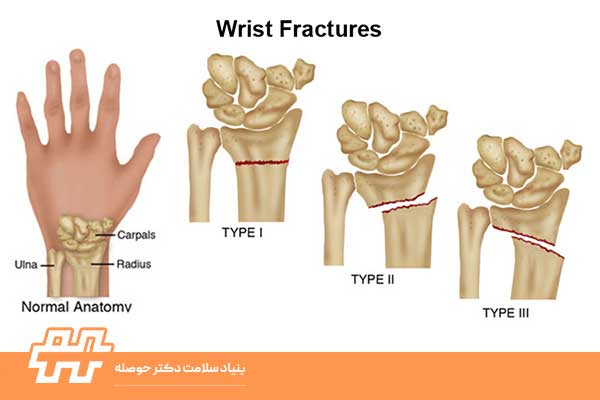 Wrist Fractures

Carpals
Ulna
Radius
Normal Anatomy

TYPE I

TYPE II

TYPE III

بنیاد سلامت دکتر حوصله